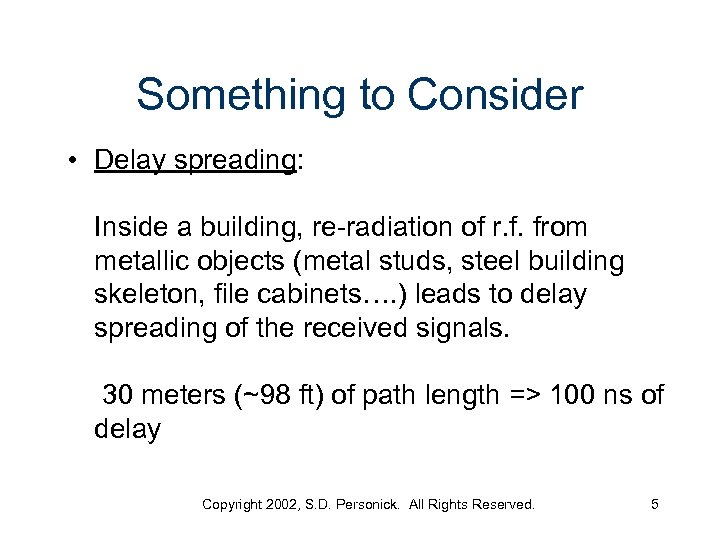 Something to Consider

• Delay spreading:

Inside a building, re-radiation of r.f. from metallic objects (metal studs, steel building skeleton, file cabinets….) leads to delay spreading of the received signals.

30 meters (~98 ft) of path length => 100 ns of delay

Copyright 2002, S.D. Personick. All Rights Reserved.

5